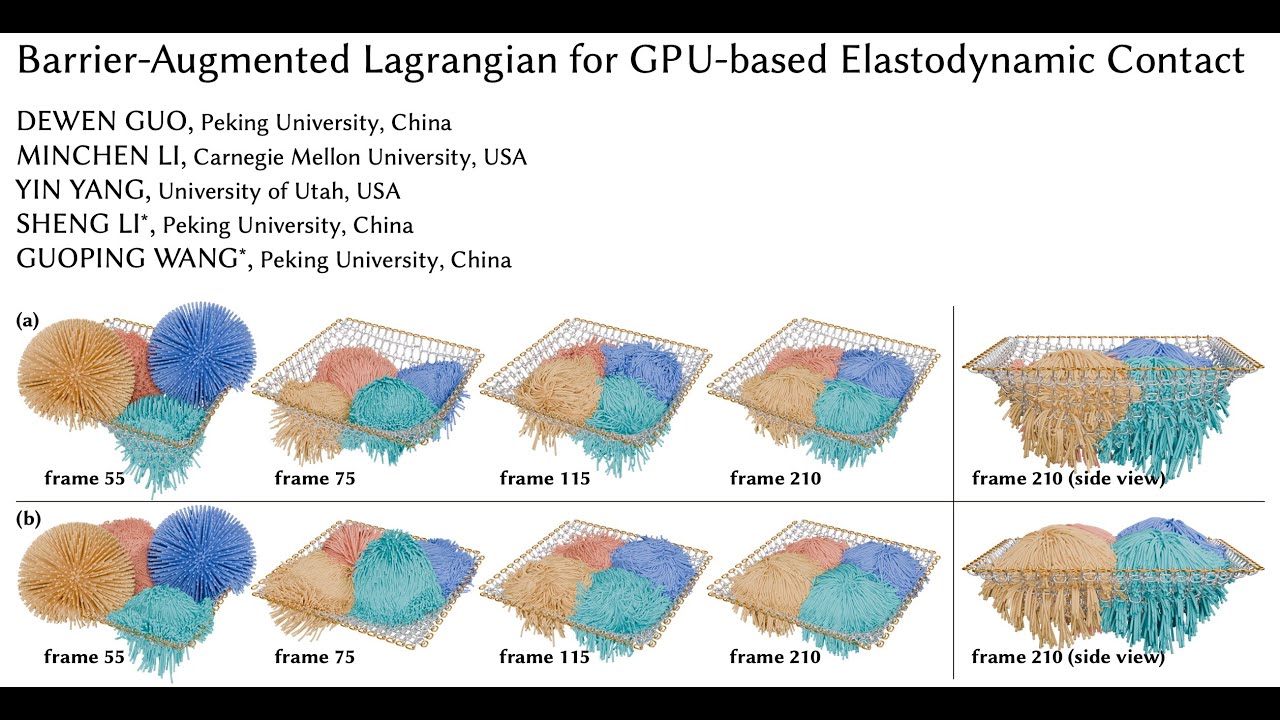 Barrier-Augmented Lagrangian for GPU-based Elastodynamic Contact

DEWEN GUO, Peking University, China
MINCHEN LI, Carnegie Mellon University, USA
YIN YANG, University of Utah, USA
SHENG LI*, Peking University, China
GUOPING WANG*, Peking University, China

(a)
frame 55
frame 75
frame 115
frame 210
frame 210 (side view)

(b)
frame 55
frame 75
frame 115
frame 210
frame 210 (side view)